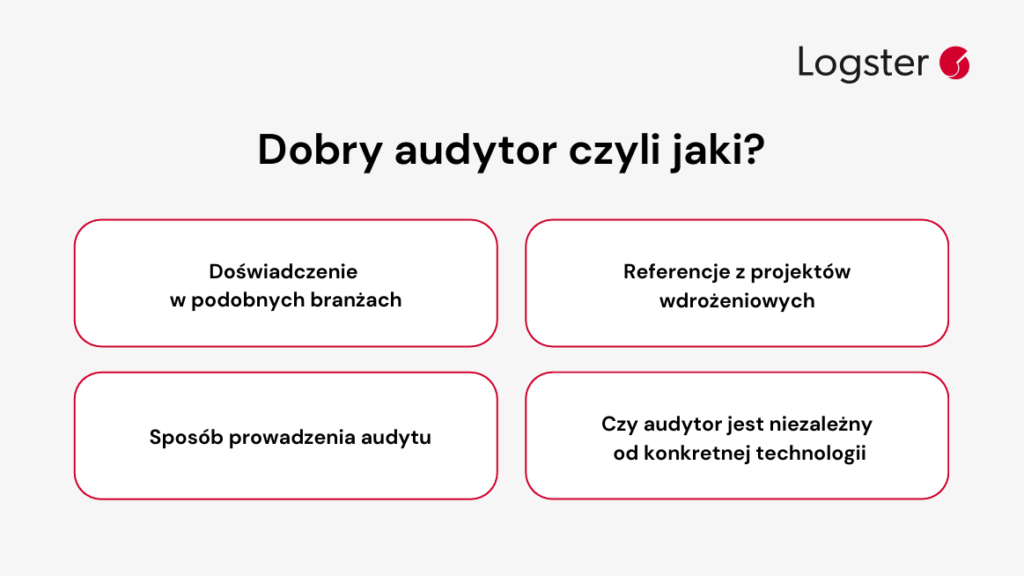 Logster

Dobry audytor czyli jaki?

Doświadczenie w podobnych branżach

Referencje z projektów wdrożeniowych

Sposób prowadzenia audytu

Czy audytor jest niezależny od konkretnej technologii